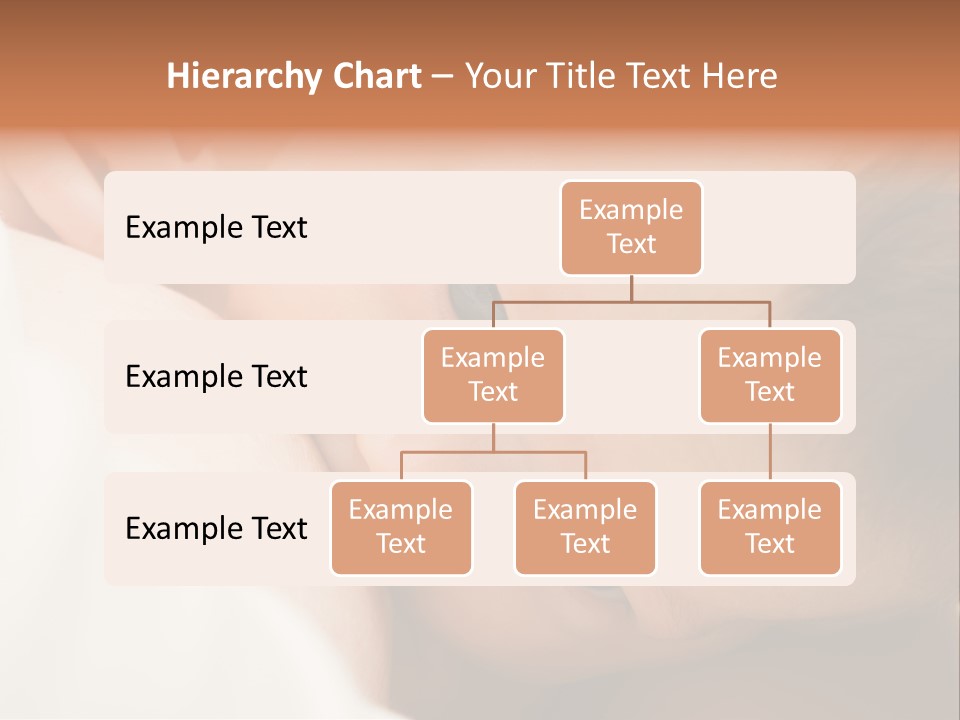 Hierarchy Chart – Your Title Text Here

Example Text

Example Text

Example Text

Example Text

Example Text

Example Text

Example Text

Example Text

Example Text